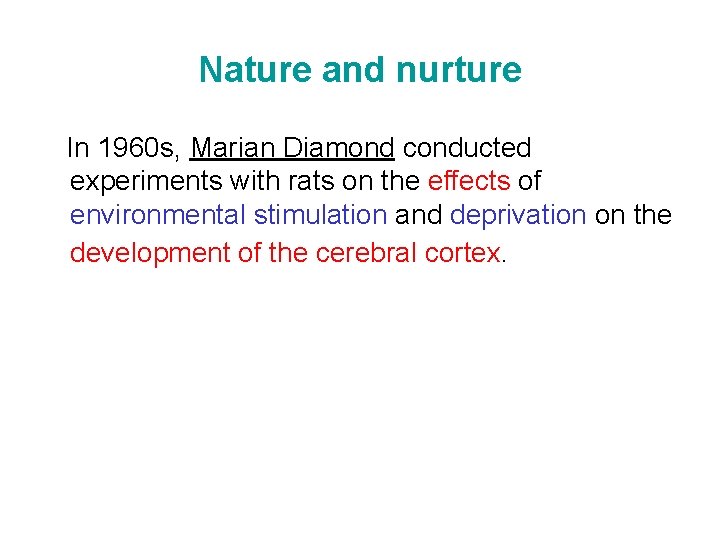 Nature and nurture

In 1960s, Marian Diamond conducted experiments with rats on the effects of environmental stimulation and deprivation on the development of the cerebral cortex.